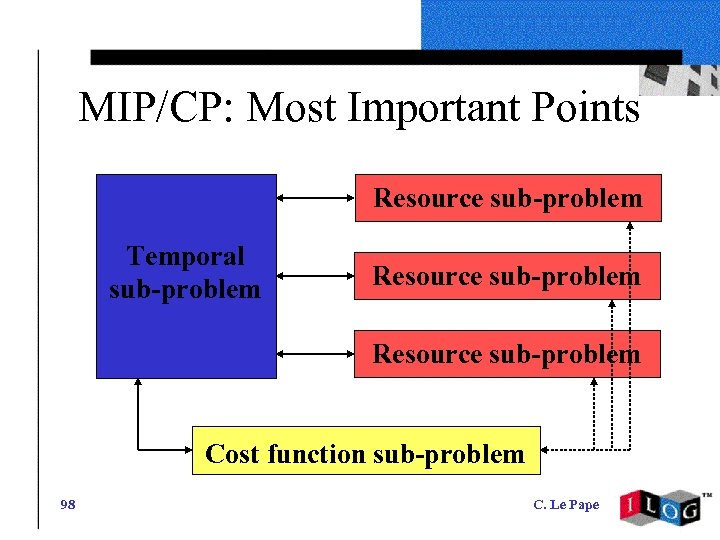 MIP/CP: Most Important Points

Temporal sub-problem

Resource sub-problem

Resource sub-problem

Resource sub-problem

Cost function sub-problem

98

C. Le Pape

ILOG™